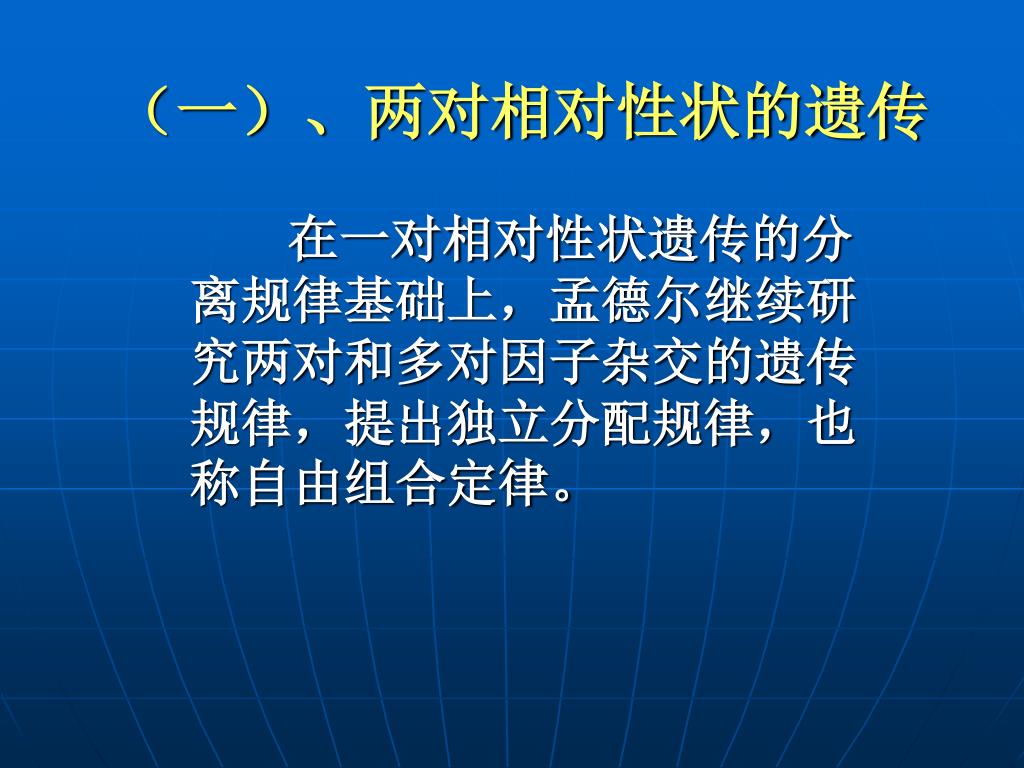 （一）、两对相对性状的遗传

在一对相对性状遗传的分离规律基础上，孟德尔继续研究两对和多对因子杂交的遗传规律，提出独立分配规律，也称自由组合定律。